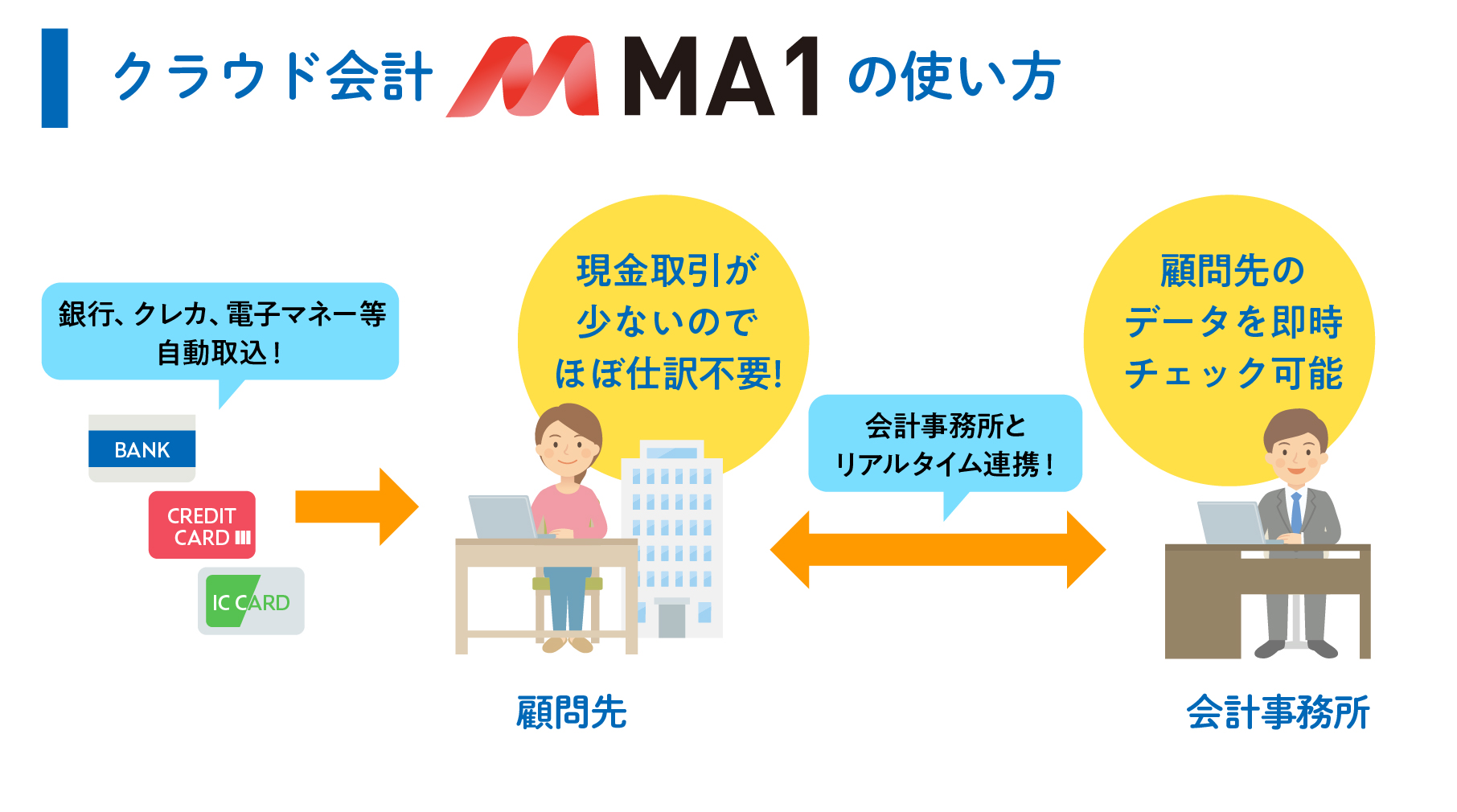 クラウド会計 MA1 の使い方

銀行、クレカ、電子マネー等
自動取込！

BANK

CREDIT
CARD

IC CARD

現金取引が
少ないので
ほぼ仕訳不要!

会計事務所と
リアルタイム連携！

顧問先の
データを即時
チェック可能

顧問先

会計事務所